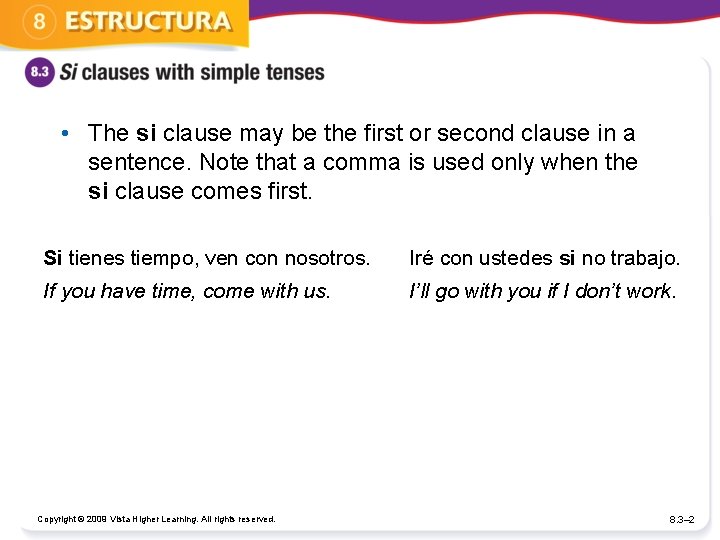 8 ESTRUCTURA

8.3 Si clauses with simple tenses

• The si clause may be the first or second clause in a sentence. Note that a comma is used only when the si clause comes first.

Si tienes tiempo, ven con nosotros.
If you have time, come with us.

Iré con ustedes si no trabajo.
I'll go with you if I don't work.

Copyright © 2008 Vista Higher Learning. All rights reserved.

8.3–2